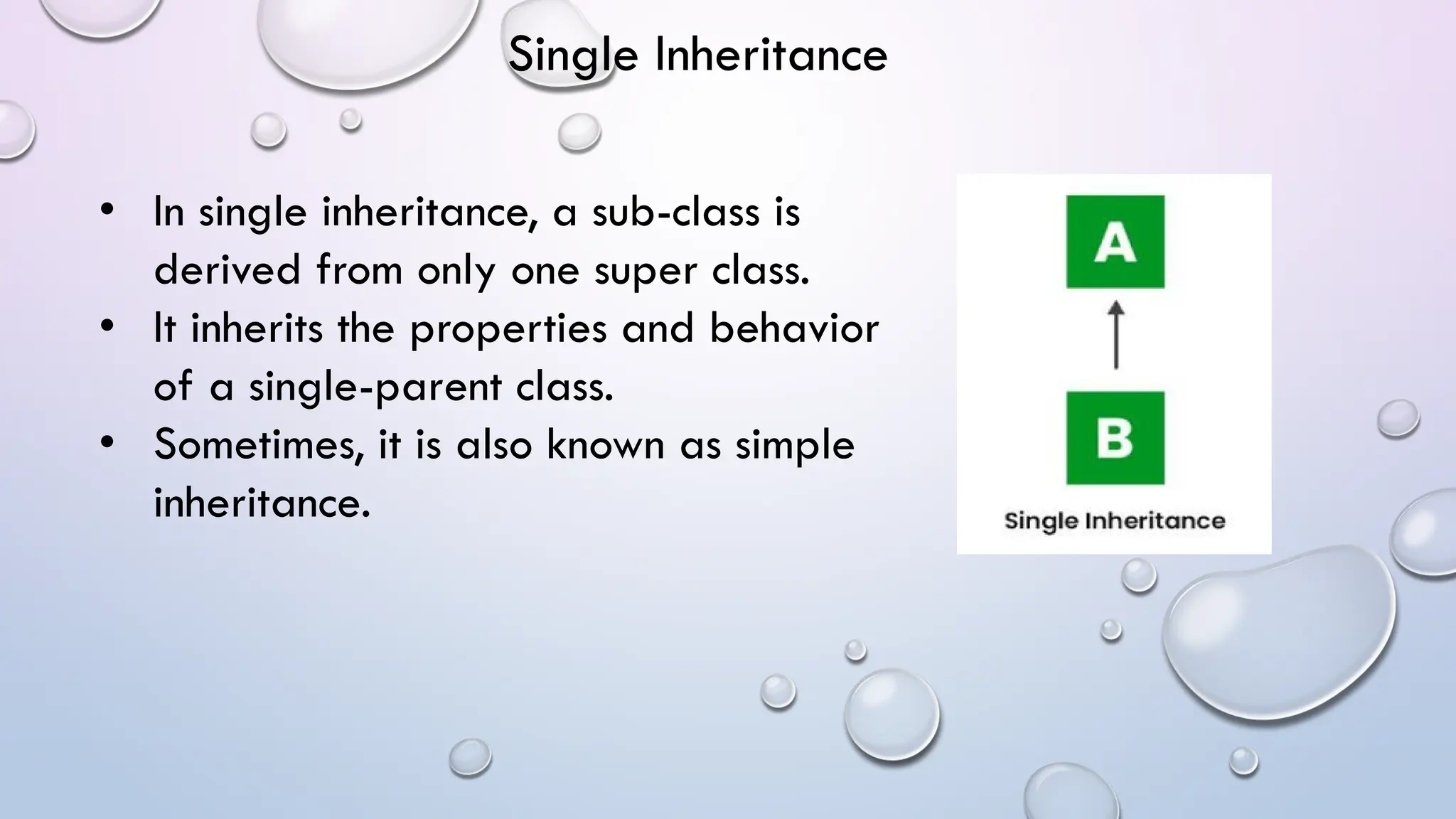 Single Inheritance

• In single inheritance, a sub-class is derived from only one super class.
• It inherits the properties and behavior of a single-parent class.
• Sometimes, it is also known as simple inheritance.

A

B

Single Inheritance